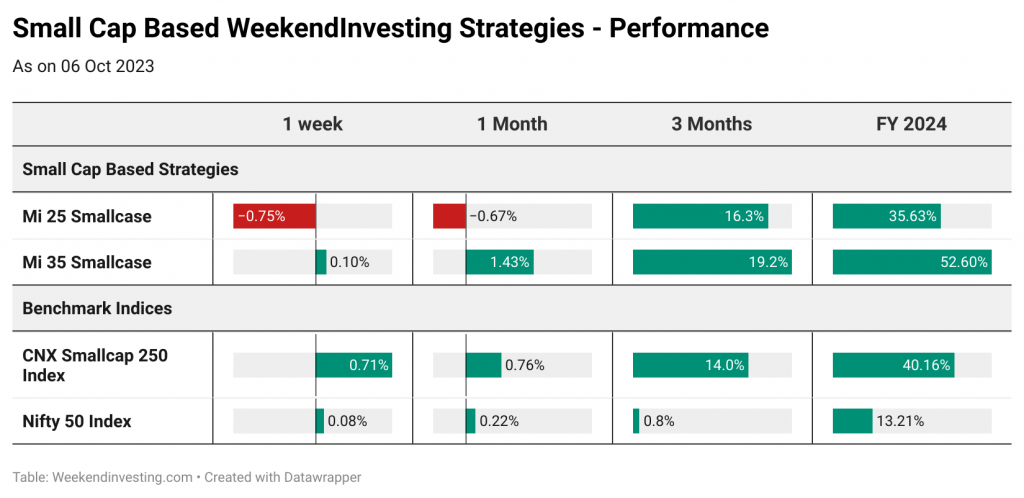 Small Cap Based WeekendInvesting Strategies - Performance

As on 06 Oct 2023

| | 1 week | 1 Month | 3 Months | FY 2024 |
|---|---|---|---|---|
| **Small Cap Based Strategies** | | | | |
| Mi 25 Smallcase | −0.75% | −0.67% | 16.3% | 35.63% |
| Mi 35 Smallcase | 0.10% | 1.43% | 19.2% | 52.60% |
| **Benchmark Indices** | | | | |
| CNX Smallcap 250 Index | 0.71% | 0.76% | 14.0% | 40.16% |
| Nifty 50 Index | 0.08% | 0.22% | 0.8% | 13.21% |

Table: Weekendinvesting.com • Created with Datawrapper